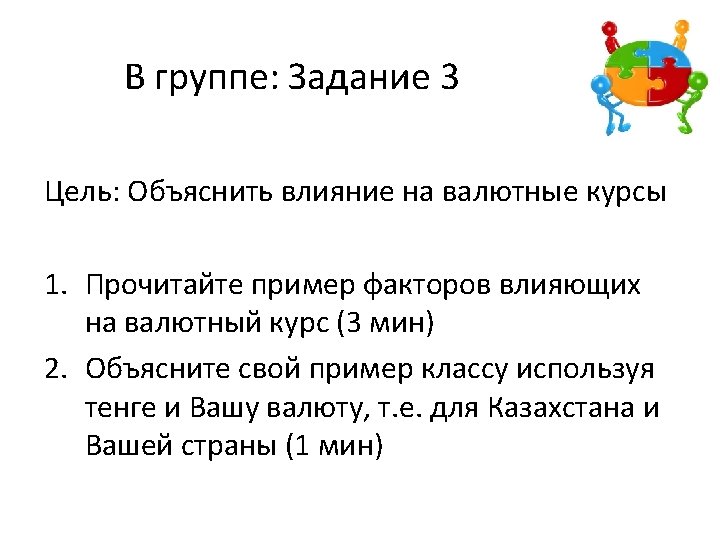 В группе: Задание 3

Цель: Объяснить влияние на валютные курсы

1. Прочитайте пример факторов влияющих на валютный курс (3 мин)
2. Объясните свой пример классу используя тенге и Вашу валюту, т.е. для Казахстана и Вашей страны (1 мин)